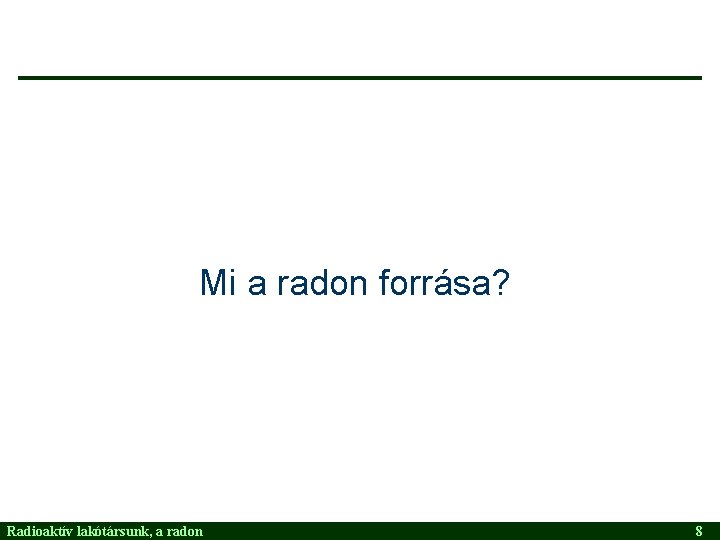 Mi a radon forrása?

Radioaktív lakótársunk, a radon

8